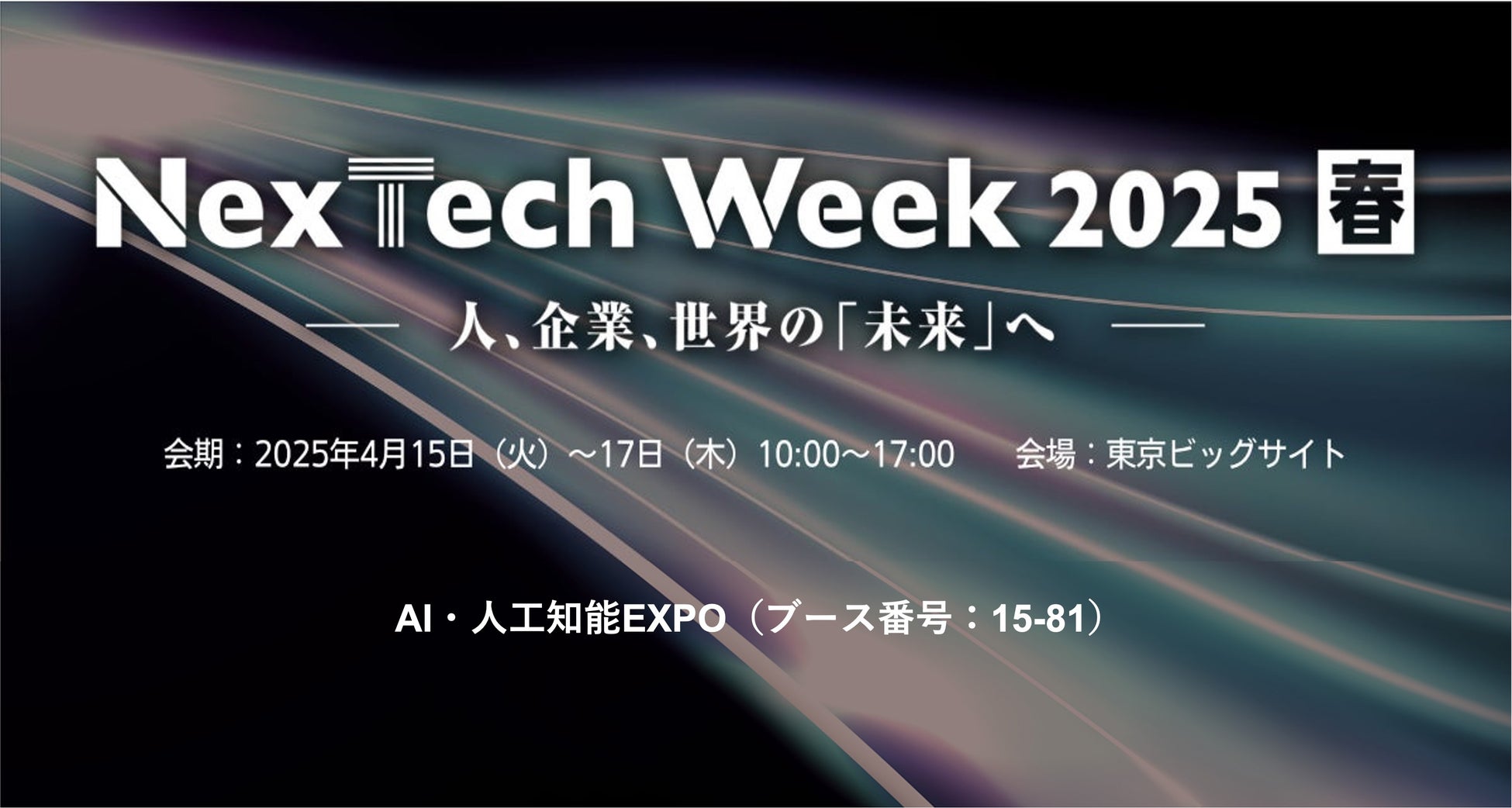 NexTech Week 2025 春

— 人、企業、世界の「未来」へ —

会期：2025年4月15日（火）～17日（木）10:00～17:00　会場：東京ビッグサイト

AI・人工知能EXPO（ブース番号：15-81）